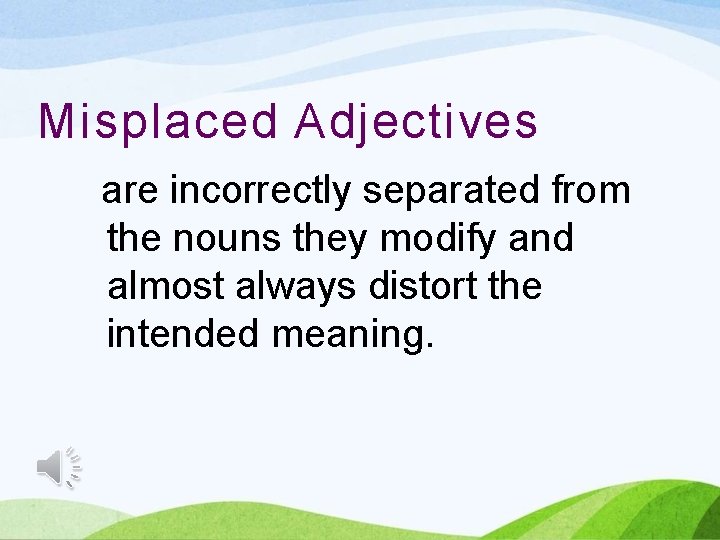 Misplaced Adjectives

are incorrectly separated from the nouns they modify and almost always distort the intended meaning.